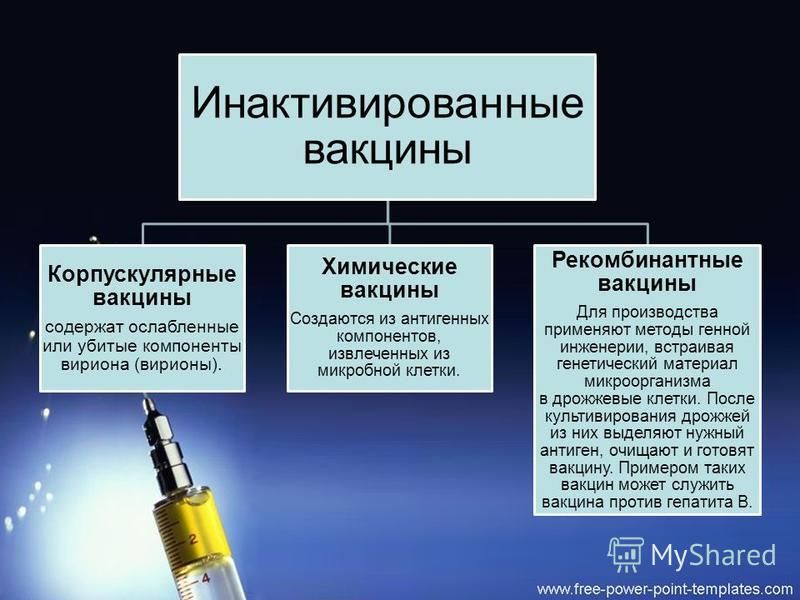 Инактивированные вакцины

Корпускулярные вакцины

содержат ослабленные или убитые компоненты вириона (вирионы).

Химические вакцины

Создаются из антигенных компонентов, извлеченных из микробной клетки.

Рекомбинантные вакцины

Для производства применяют методы генной инженерии, встраивая генетический материал микроорганизма в дрожжевые клетки. После культивирования дрожжей из них выделяют нужный антиген, очищают и готовят вакцину. Примером таких вакцин может служить вакцина против гепатита В.

2

4

MyShared

www.free-power-point-templates.com